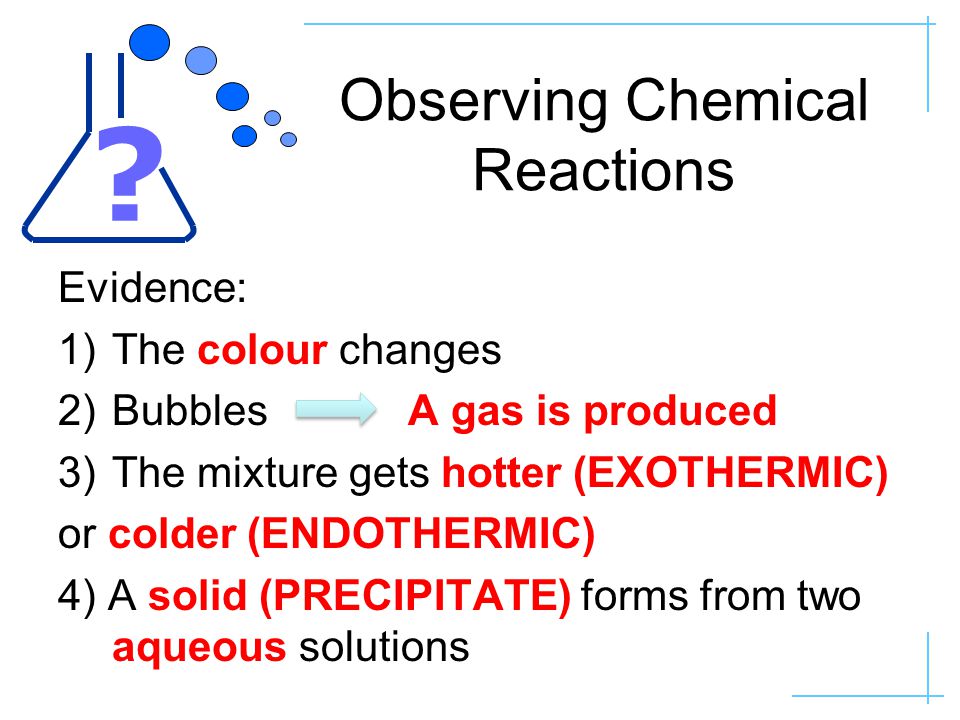 ?

Observing Chemical Reactions

Evidence:

1) The colour changes

2) Bubbles A gas is produced

3) The mixture gets hotter (EXOTHERMIC) or colder (ENDOTHERMIC)

4) A solid (PRECIPITATE) forms from two aqueous solutions